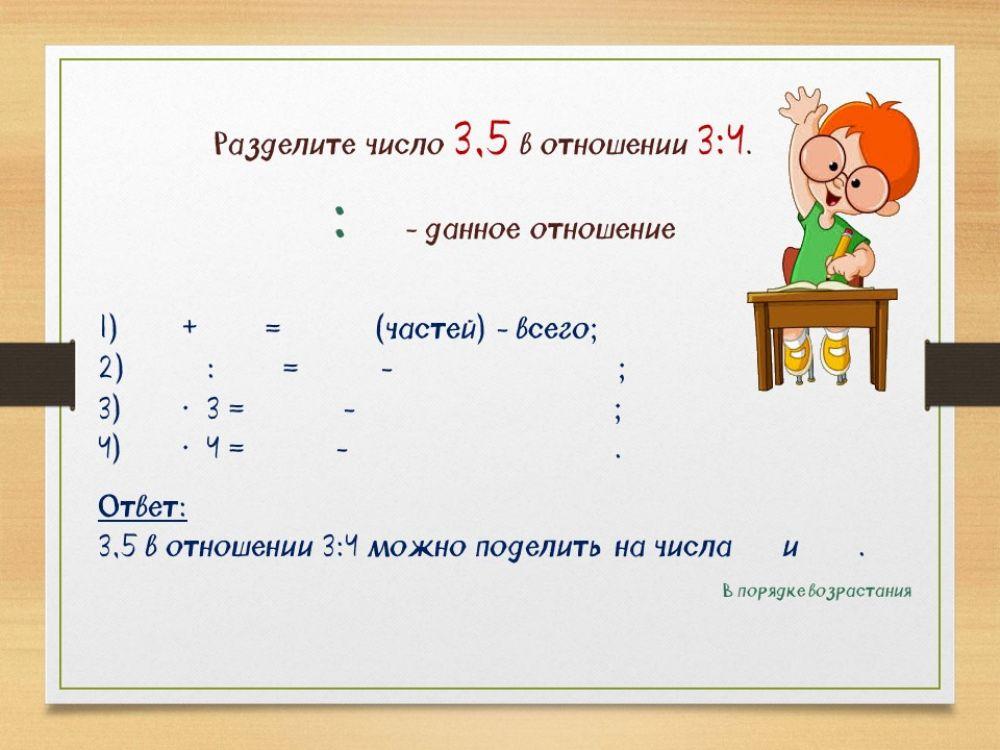 Разделите число 3,5 в отношении 3:4.

: - данное отношение

1) + = (частей) - всего;
2) : = - ;
3) · 3 = - ;
4) · 4 = - .

Ответ:
3,5 в отношении 3:4 можно поделить на числа и .

В порядке возрастания